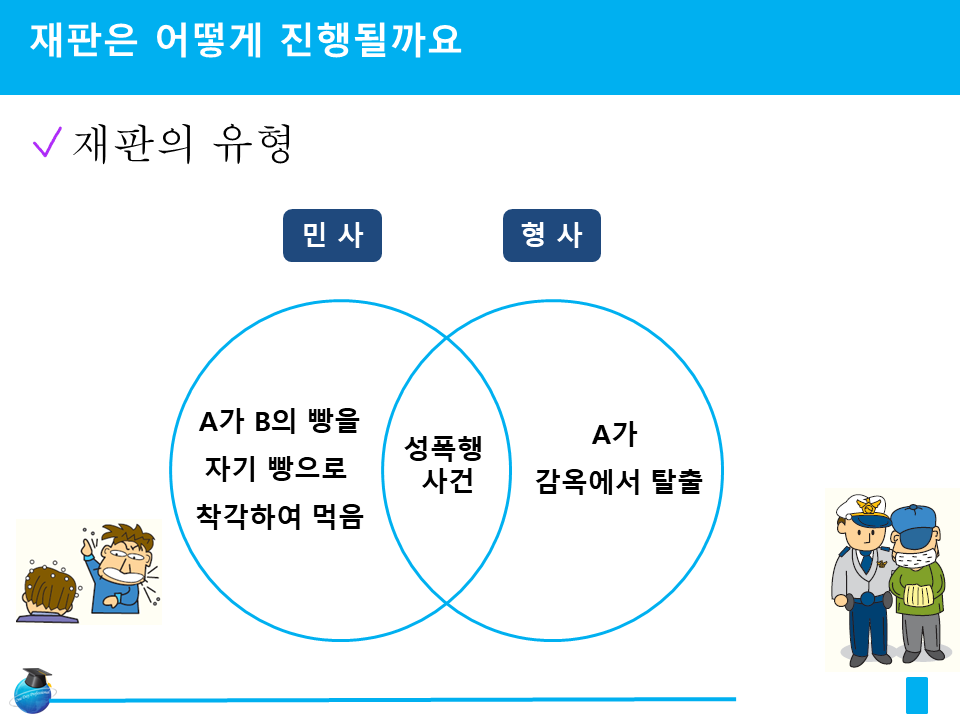 재판은 어떻게 진행될까요

✓ 재판의 유형

민 사

형 사

A가 B의 빵을 자기 빵으로 착각하여 먹음

성폭행 사건

A가 감옥에서 탈출